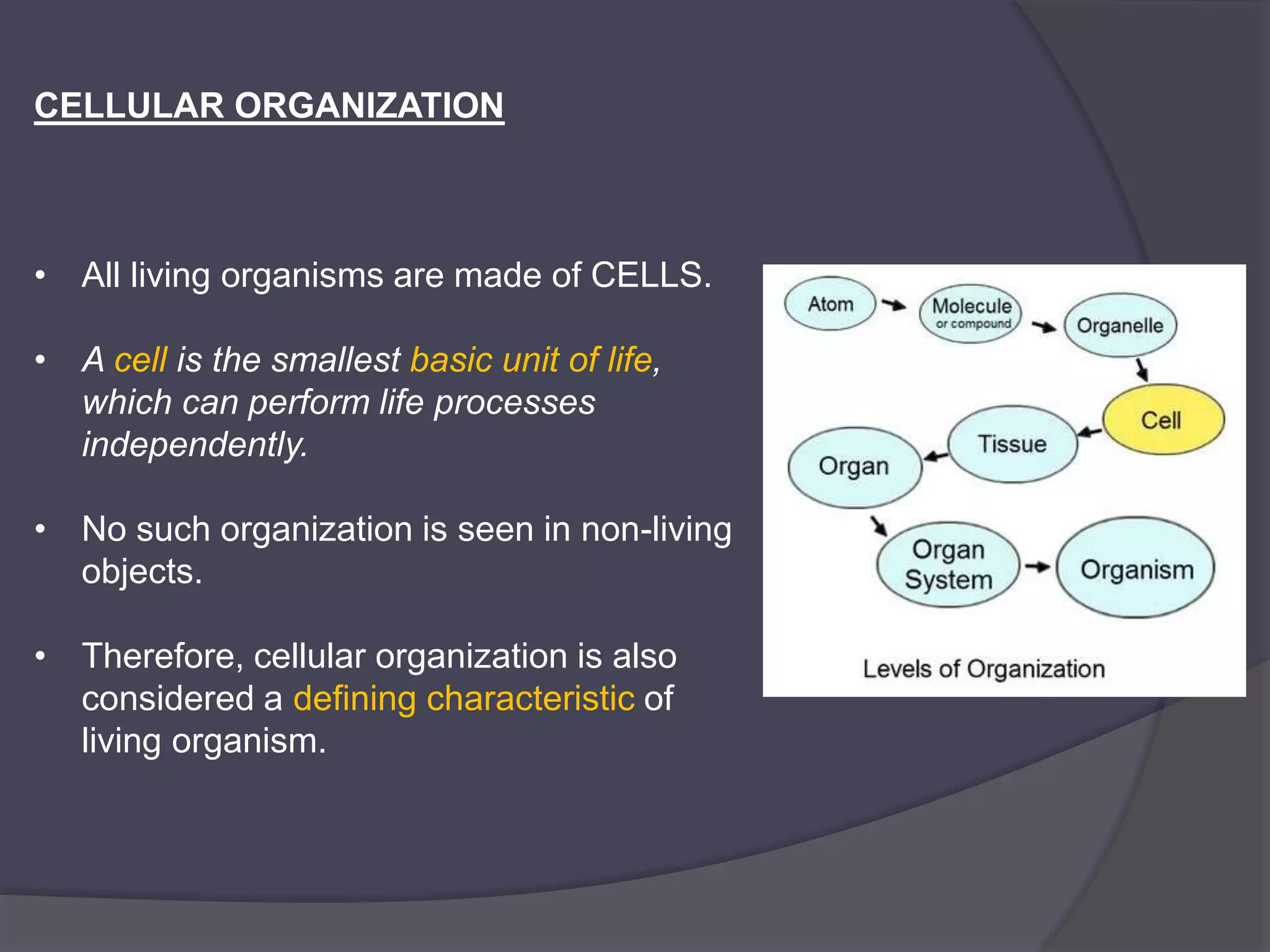 CELLULAR ORGANIZATION

• All living organisms are made of CELLS.

• A cell is the smallest basic unit of life, which can perform life processes independently.

• No such organization is seen in non-living objects.

• Therefore, cellular organization is also considered a defining characteristic of living organism.

Atom

Molecule or compound

Organelle

Cell

Tissue

Organ

Organ System

Organism

Levels of Organization